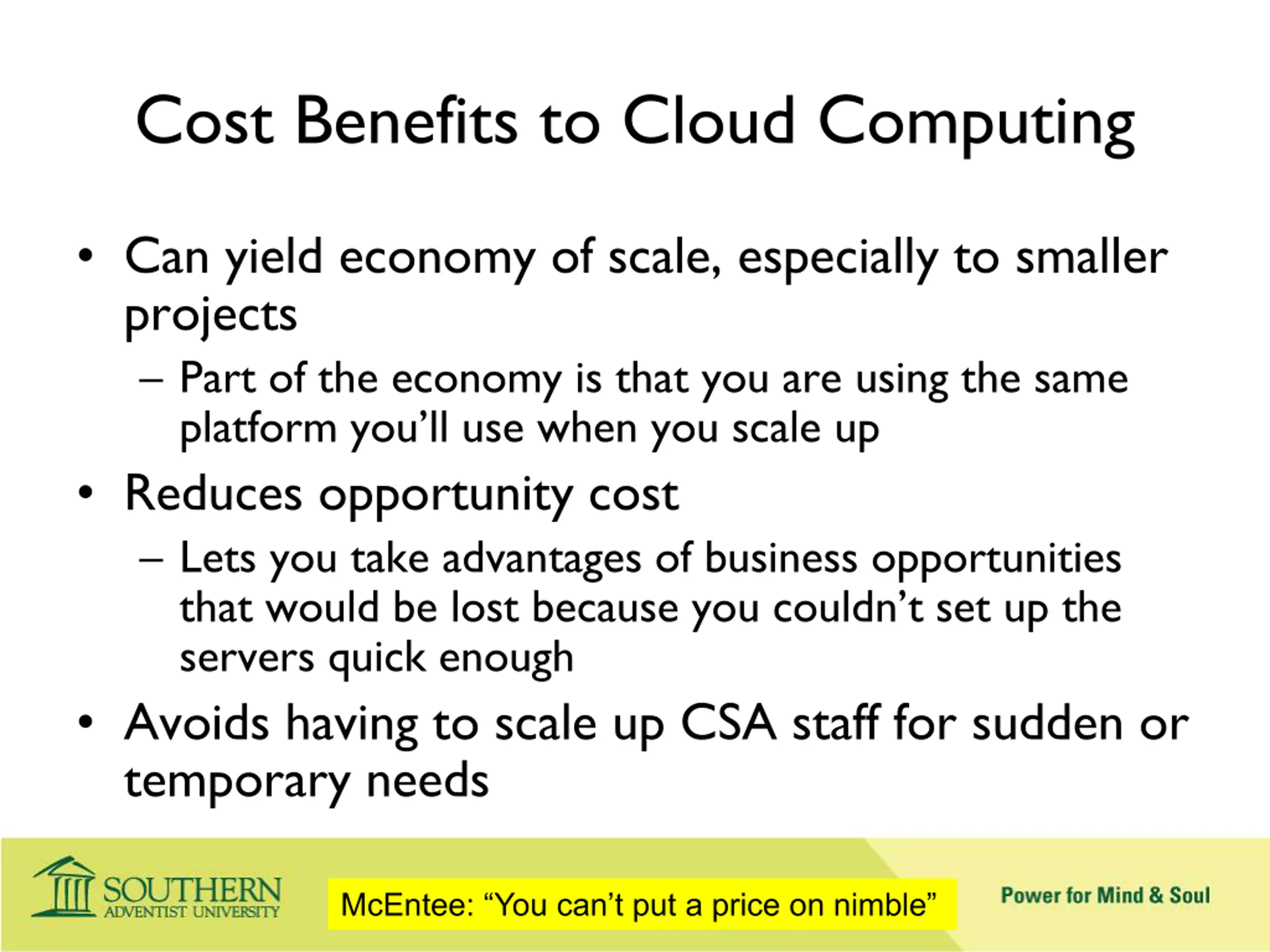 Cost Benefits to Cloud Computing

• Can yield economy of scale, especially to smaller projects

– Part of the economy is that you are using the same platform you'll use when you scale up

• Reduces opportunity cost

– Lets you take advantages of business opportunities that would be lost because you couldn't set up the servers quick enough

• Avoids having to scale up CSA staff for sudden or temporary needs

SOUTHERN ADVENTIST UNIVERSITY

McEntee: "You can't put a price on nimble"

Power for Mind & Soul